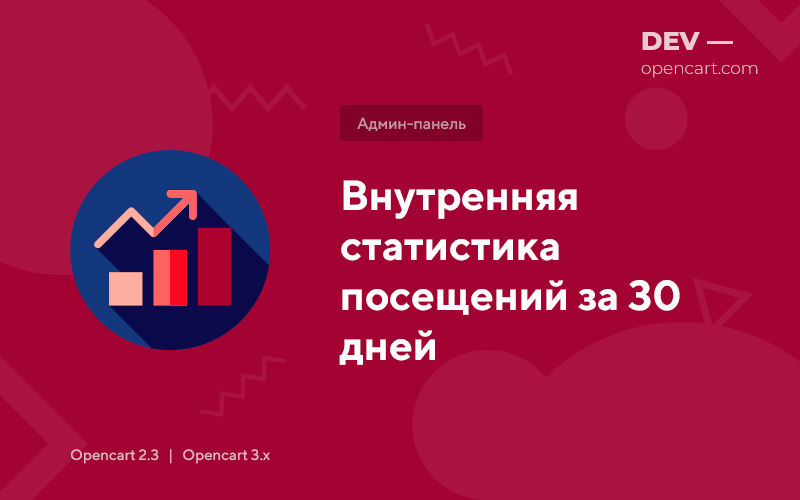 DEV —
opencart.com

Админ-панель

Внутренняя статистика посещений за 30 дней

Opencart 2.3 | Opencart 3.x